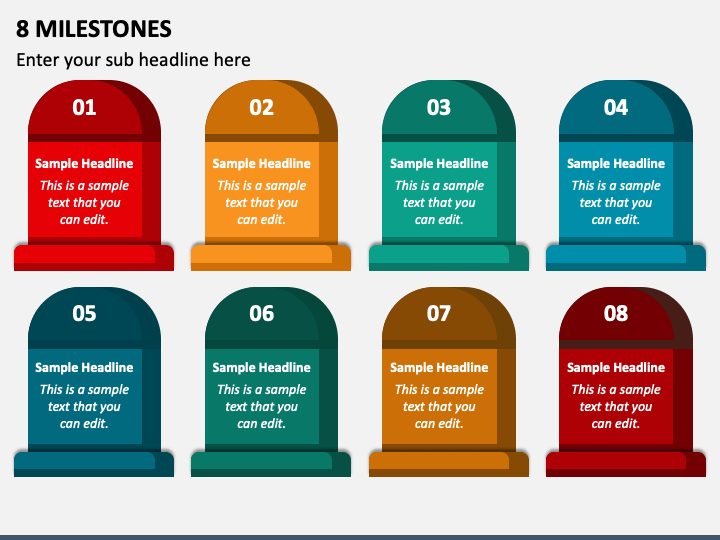 8 MILESTONES

Enter your sub headline here

01

Sample Headline

This is a sample text that you can edit.

02

Sample Headline

This is a sample text that you can edit.

03

Sample Headline

This is a sample text that you can edit.

04

Sample Headline

This is a sample text that you can edit.

05

Sample Headline

This is a sample text that you can edit.

06

Sample Headline

This is a sample text that you can edit.

07

Sample Headline

This is a sample text that you can edit.

08

Sample Headline

This is a sample text that you can edit.